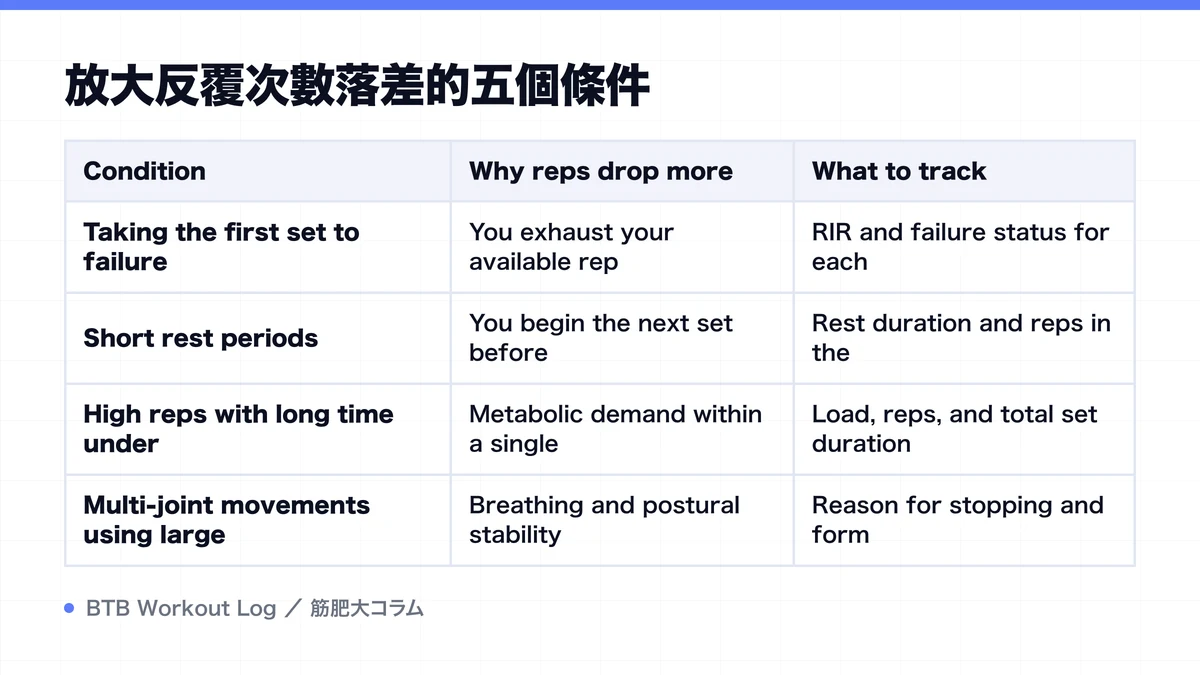 放大反覆次數落差的五個條件

| Condition | Why reps drop more | What to track |
|---|---|---|
| Taking the first set to failure | You exhaust your available rep | RIR and failure status for each |
| Short rest periods | You begin the next set before | Rest duration and reps in the |
| High reps with long time under | Metabolic demand within a single | Load, reps, and total set duration |
| Multi-joint movements using large | Breathing and postural stability | Reason for stopping and form |

BTB Workout Log ／ 筋肥大コラム